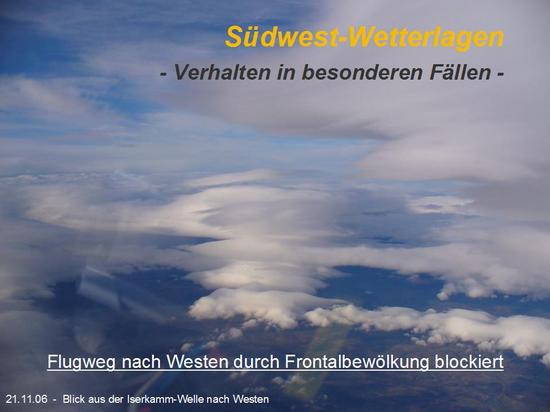 Südwest-Wetterlagen

- Verhalten in besonderen Fällen -

Flugweg nach Westen durch Frontalbewölkung blockiert

21.11.06 - Blick aus der Iserkamm-Welle nach Westen